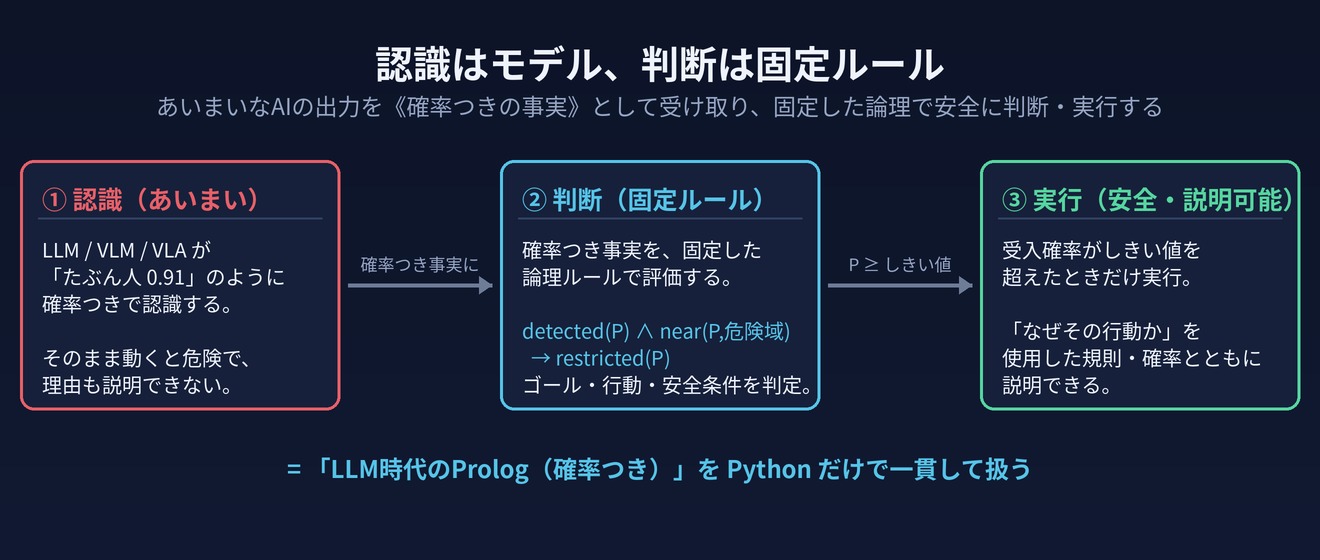 認識はモデル、判断は固定ルール

あいまいなAIの出力を《確率つきの事実》として受け取り、固定した論理で安全に判断・実行する

① 認識（あいまい）

LLM / VLM / VLA が「たぶん人 0.91」のように確率つきで認識する。

そのまま動くと危険で、理由も説明できない。

確率つき事実に

② 判断（固定ルール）

確率つき事実を、固定した論理ルールで評価する。

detected(P) ∧ near(P,危険域)
→ restricted(P)
ゴール・行動・安全条件を判定。

P ≥ しきい値

③ 実行（安全・説明可能）

受入確率がしきい値を超えたときだけ実行。

「なぜその行動か」を使用した規則・確率とともに説明できる。

= 「LLM時代のProlog（確率つき）」を Python だけで一貫して扱う